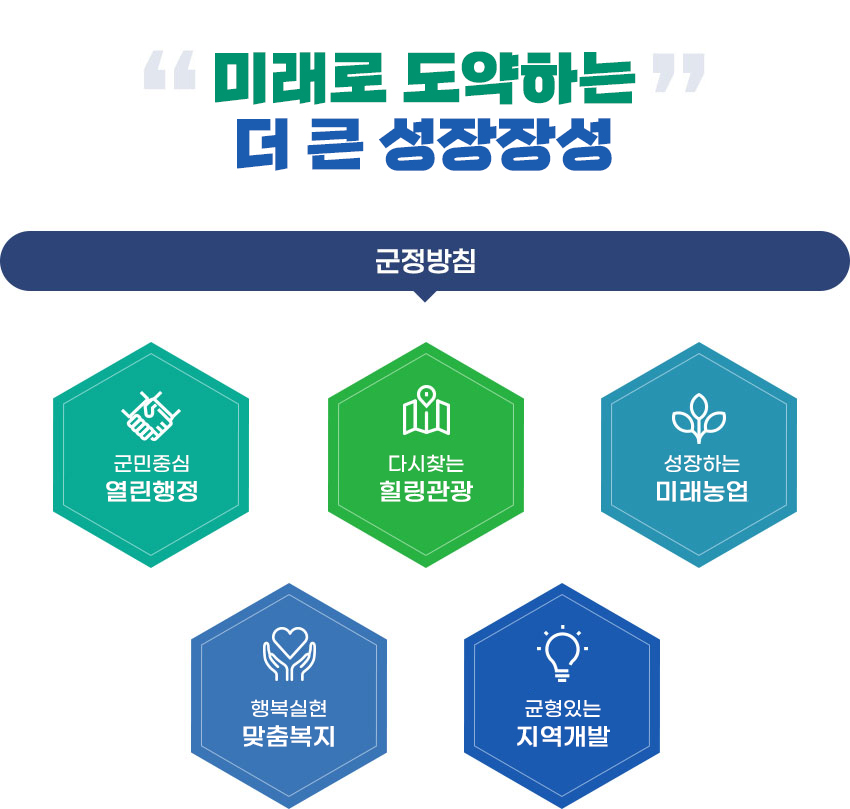 “ 미래로 도약하는 ”
더 큰 성장장성

군정방침

군민중심
열린행정

다시찾는
힐링관광

성장하는
미래농업

행복실현
맞춤복지

균형있는
지역개발